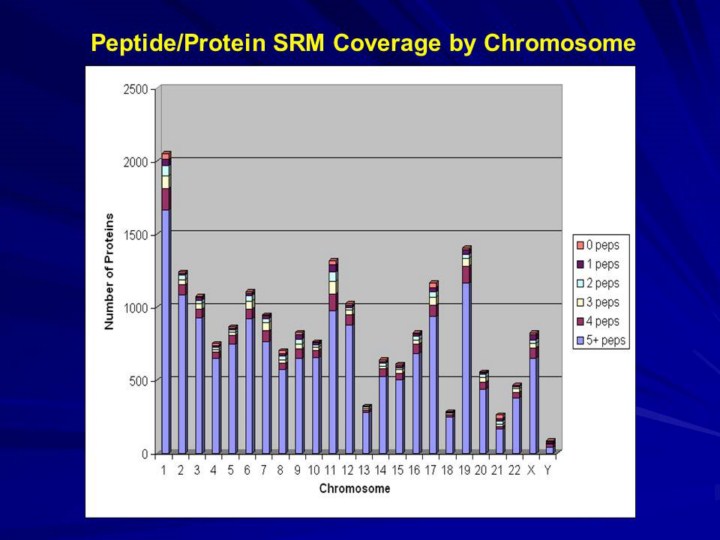 Peptide/Protein SRM Coverage by Chromosome

Number of Proteins

2500
2000
1500
1000
500
0

1 2 3 4 5 6 7 8 9 10 11 12 13 14 15 16 17 18 19 20 21 22 X Y

Chromosome

0 peps
1 peps
2 peps
3 peps
4 peps
5+ peps